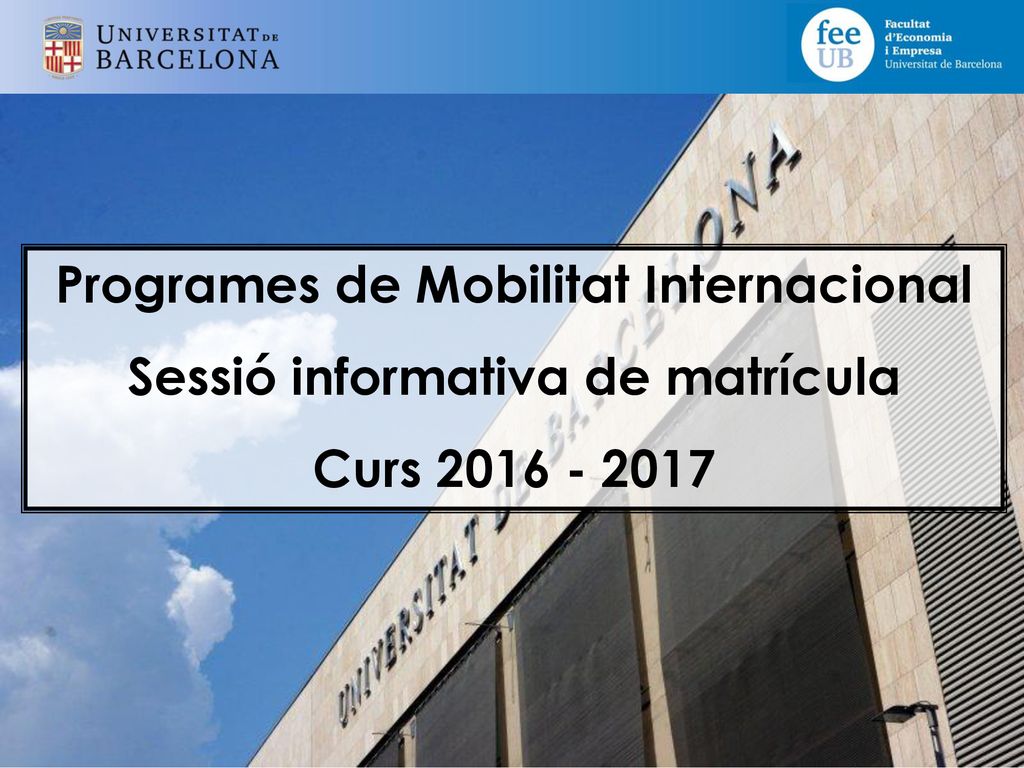 UNIVERSITAT DE BARCELONA

fee UB
Facultat d'Economia i Empresa
Universitat de Barcelona

Programes de Mobilitat Internacional
Sessió informativa de matrícula
Curs 2016 - 2017

UNIVERSITAT DE BARCELONA